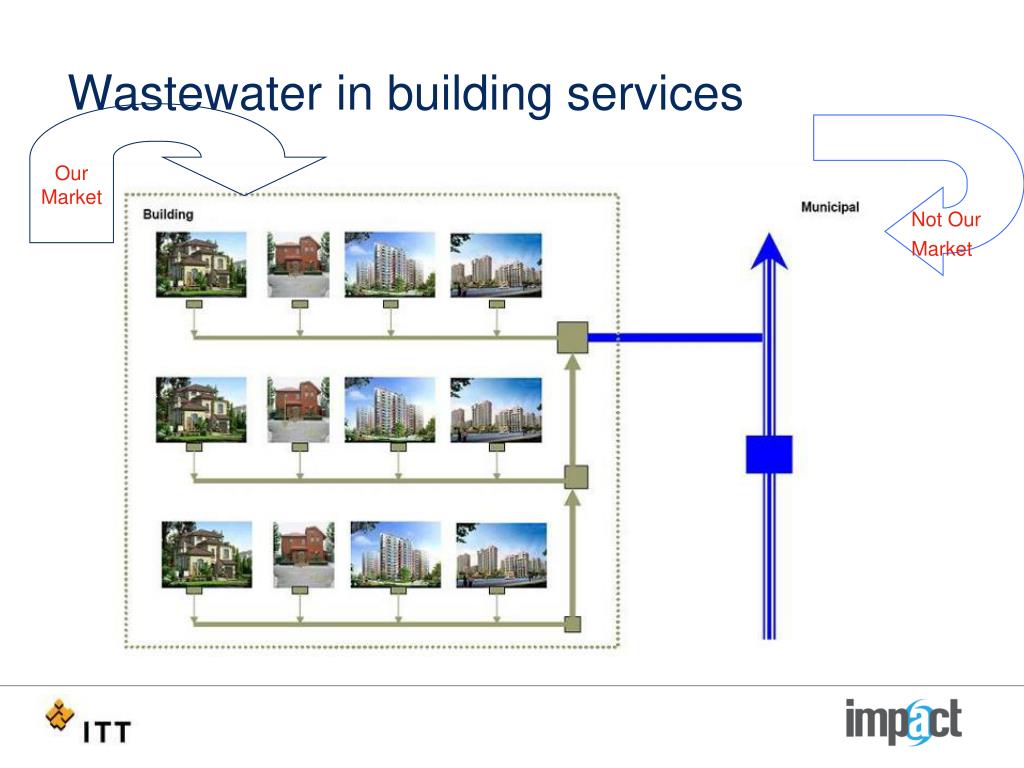 Wastewater in building services

Our Market

Building

Municipal

Not Our Market

ITT

impact